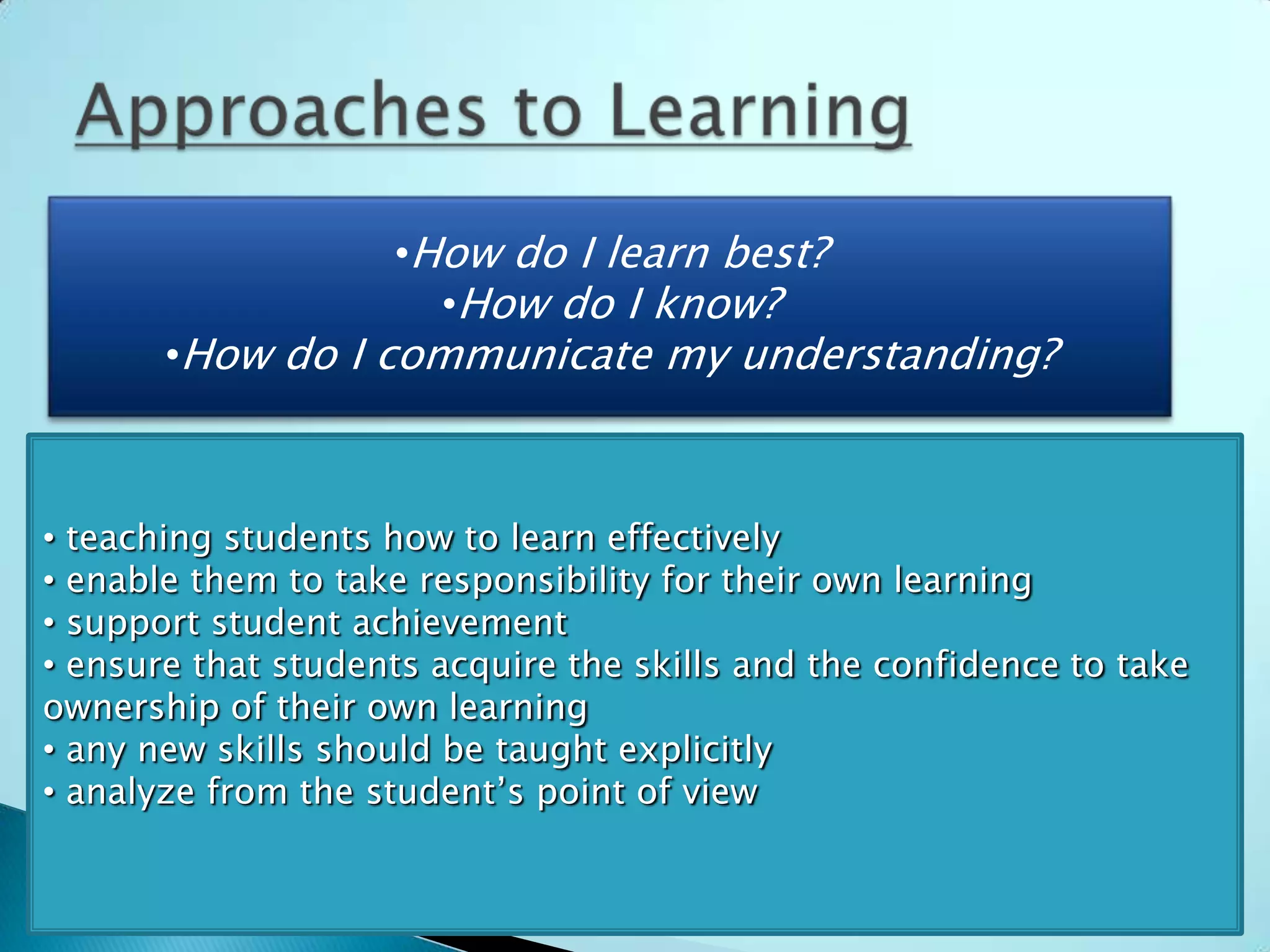 Approaches to Learning

•How do I learn best?
•How do I know?
•How do I communicate my understanding?

• teaching students how to learn effectively
• enable them to take responsibility for their own learning
• support student achievement
• ensure that students acquire the skills and the confidence to take ownership of their own learning
• any new skills should be taught explicitly
• analyze from the student's point of view